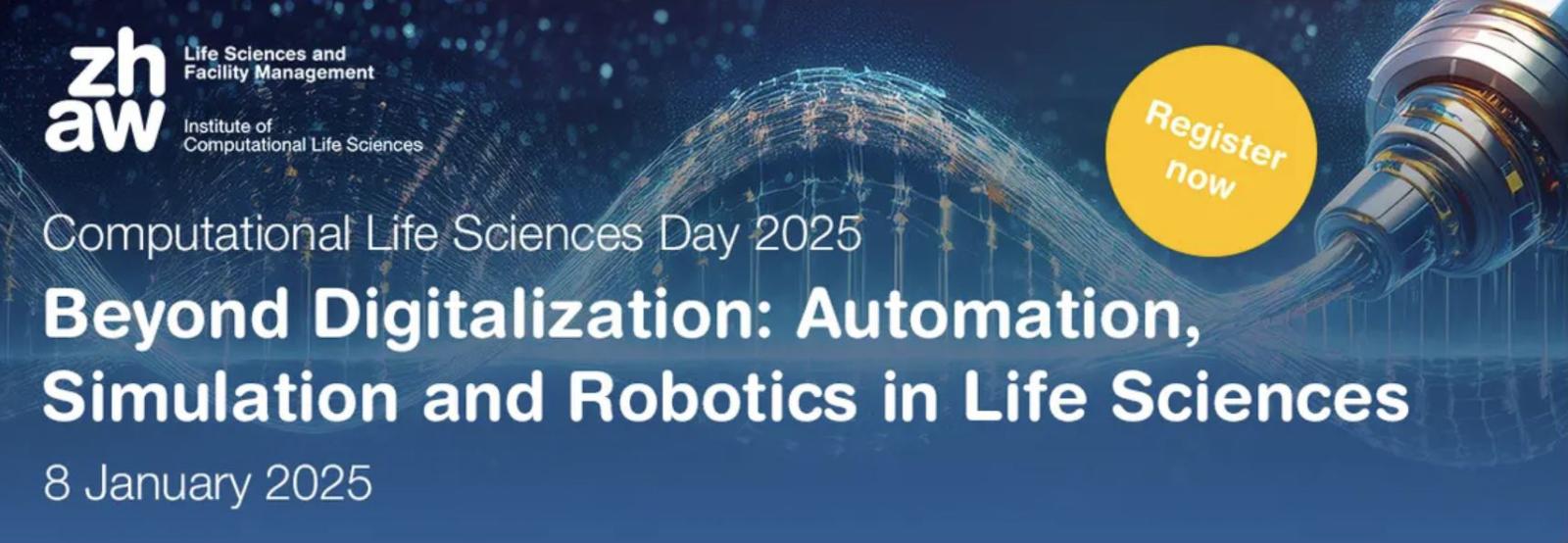 zh
aw

Life Sciences and Facility Management

Institute of Computational Life Sciences

Register now

Computational Life Sciences Day 2025

Beyond Digitalization: Automation, Simulation and Robotics in Life Sciences

8 January 2025